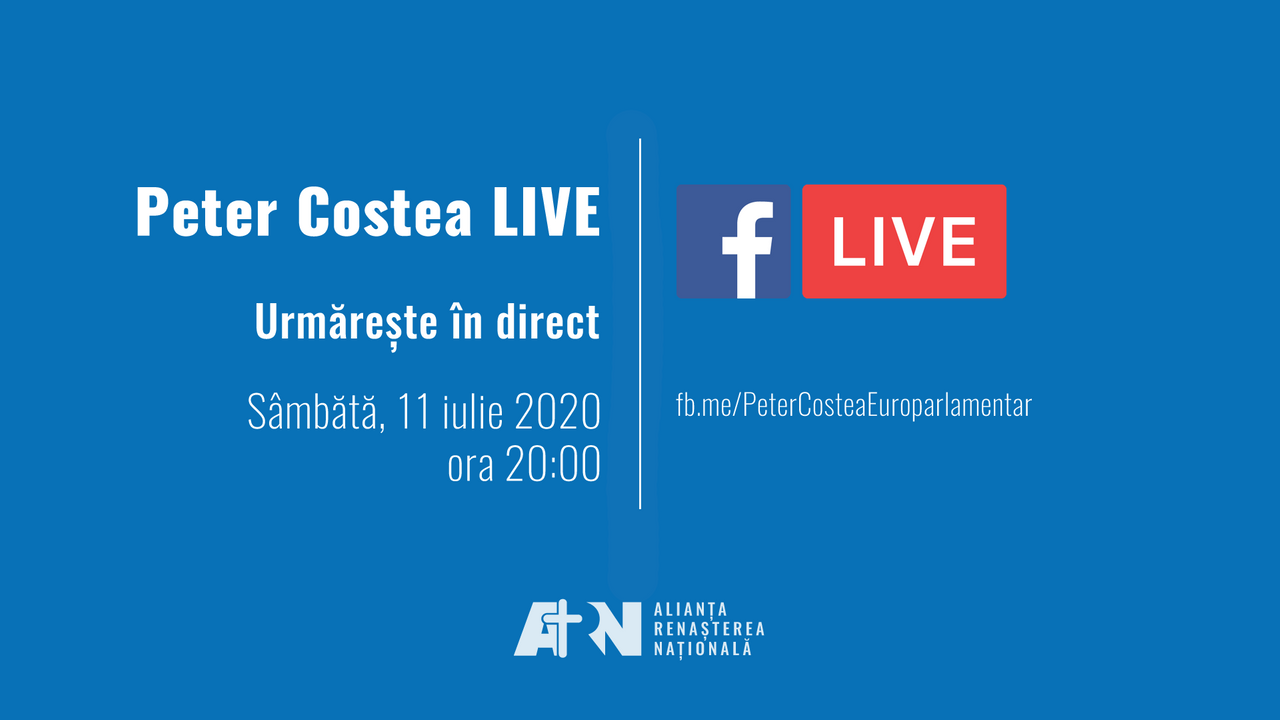 Peter Costea LIVE

Urmărește în direct

Sâmbătă, 11 iulie 2020
ora 20:00

f LIVE

fb.me/PeterCosteaEuroparlamentar

ARN ALIANȚA RENAȘTEREA NAȚIONALĂ